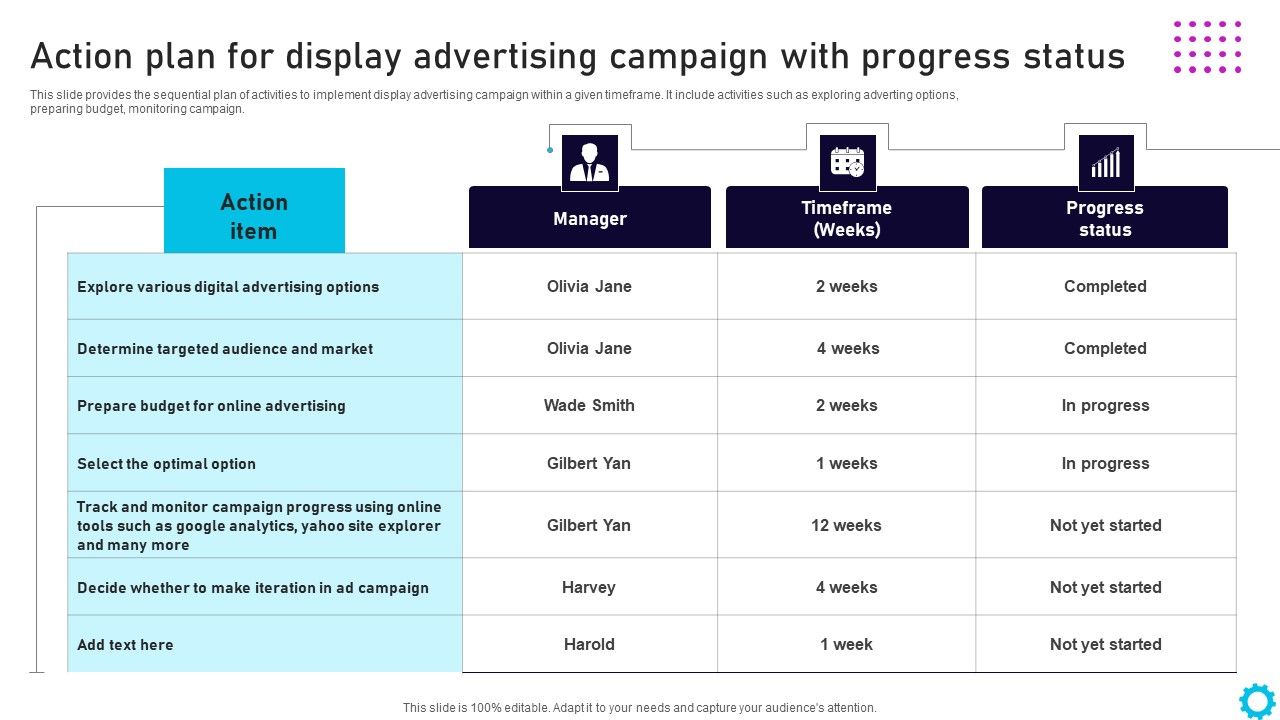 Action plan for display advertising campaign with progress status

This slide provides the sequential plan of activities to implement display advertising campaign within a given timeframe. It include activities such as exploring adverting options, preparing budget, monitoring campaign.

| Action item | Manager | Timeframe (Weeks) | Progress status |
|---|---|---|---|
| Explore various digital advertising options | Olivia Jane | 2 weeks | Completed |
| Determine targeted audience and market | Olivia Jane | 4 weeks | Completed |
| Prepare budget for online advertising | Wade Smith | 2 weeks | In progress |
| Select the optimal option | Gilbert Yan | 1 weeks | In progress |
| Track and monitor campaign progress using online tools such as google analytics, yahoo site explorer and many more | Gilbert Yan | 12 weeks | Not yet started |
| Decide whether to make iteration in ad campaign | Harvey | 4 weeks | Not yet started |
| Add text here | Harold | 1 week | Not yet started |

This slide is 100% editable. Adapt it to your needs and capture your audience's attention.